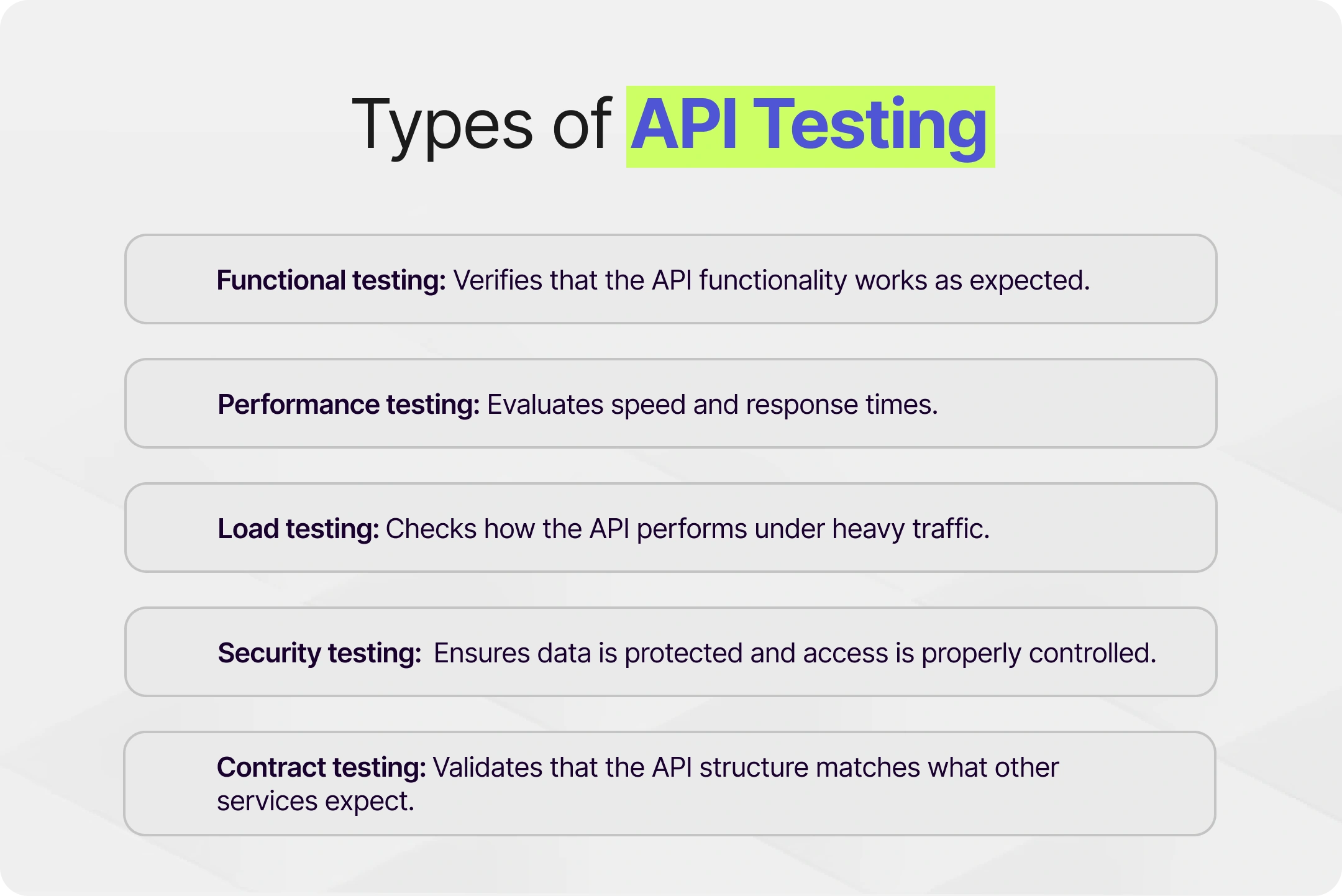 Types of API Testing

Functional testing: Verifies that the API functionality works as expected.

Performance testing: Evaluates speed and response times.

Load testing: Checks how the API performs under heavy traffic.

Security testing: Ensures data is protected and access is properly controlled.

Contract testing: Validates that the API structure matches what other services expect.